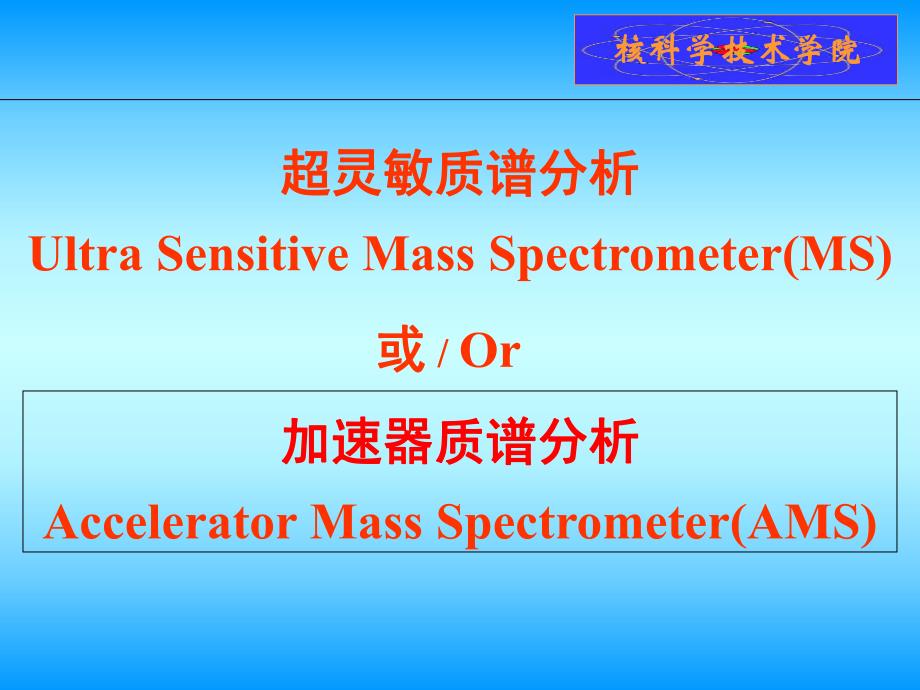 核科学技术学院

超灵敏质谱分析
Ultra Sensitive Mass Spectrometer(MS)

或 / Or

加速器质谱分析
Accelerator Mass Spectrometer(AMS)